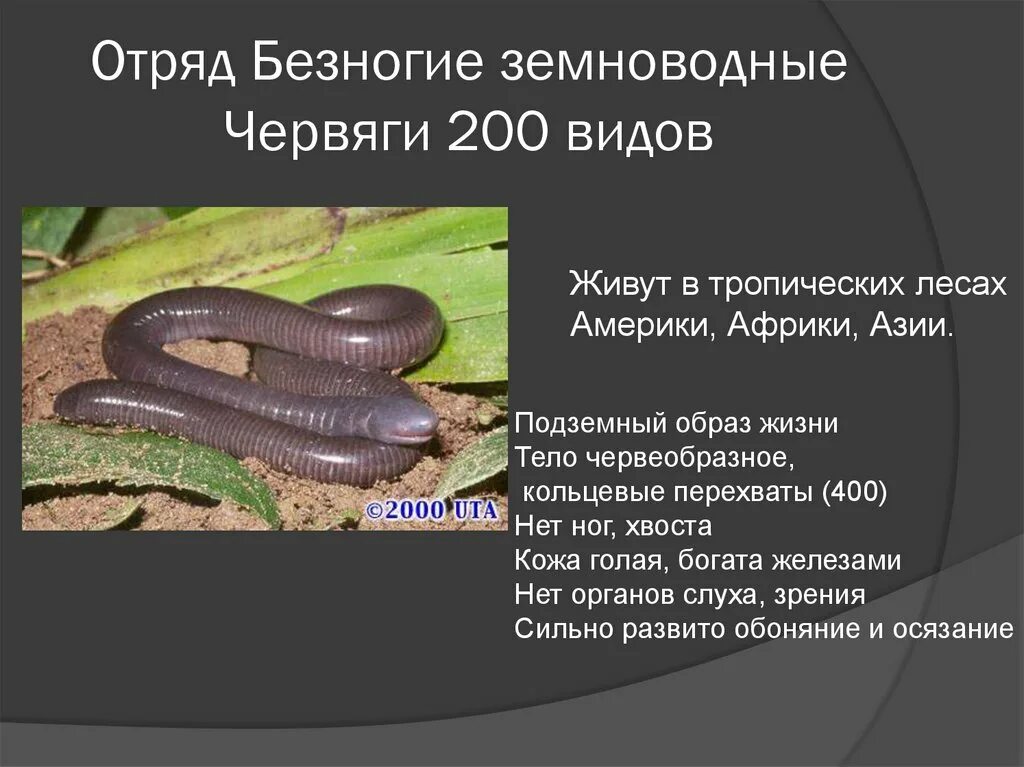 Отряд Безногие земноводные
Червяги 200 видов

©2000 UTA

Живут в тропических лесах Америки, Африки, Азии.

Подземный образ жизни
Тело червеобразное,
кольцевые перехваты (400)
Нет ног, хвоста
Кожа голая, богата железами
Нет органов слуха, зрения
Сильно развито обоняние и осязание